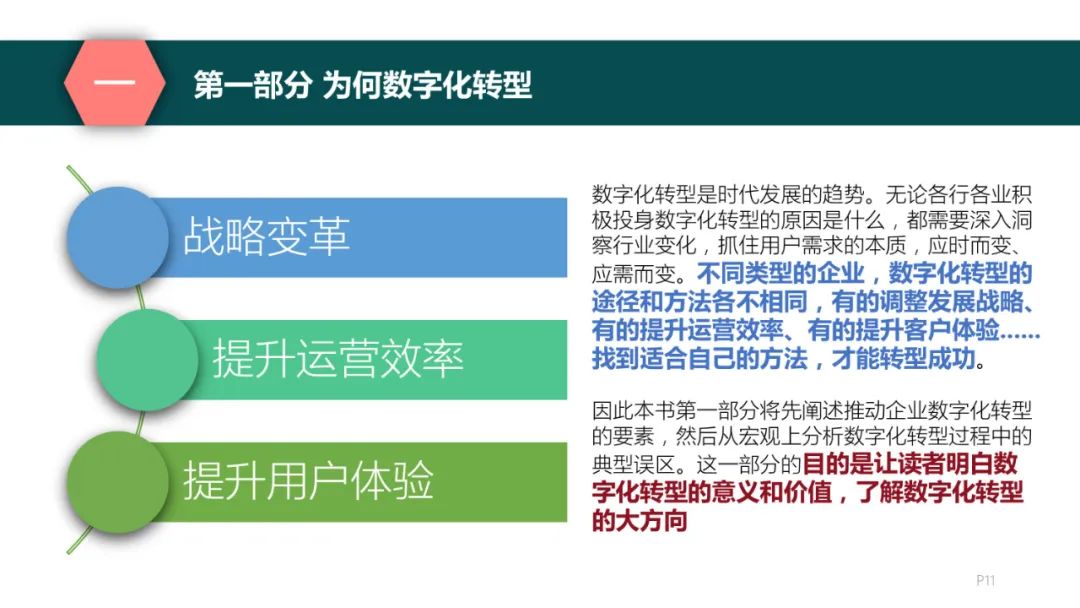 一

第一部分 为何数字化转型

战略变革

提升运营效率

提升用户体验

数字化转型是时代发展的趋势。无论各行各业积极投身数字化转型的原因是什么，都需要深入洞察行业变化，抓住用户需求的本质，应时而变、应需而变。不同类型的企业，数字化转型的途径和方法各不相同，有的调整发展战略、有的提升运营效率、有的提升客户体验……找到适合自己的方法，才能转型成功。

因此本书第一部分将先阐述推动企业数字化转型的要素，然后从宏观上分析数字化转型过程中的典型误区。这一部分的目的是让读者明白数字化转型的意义和价值，了解数字化转型的大方向

P11